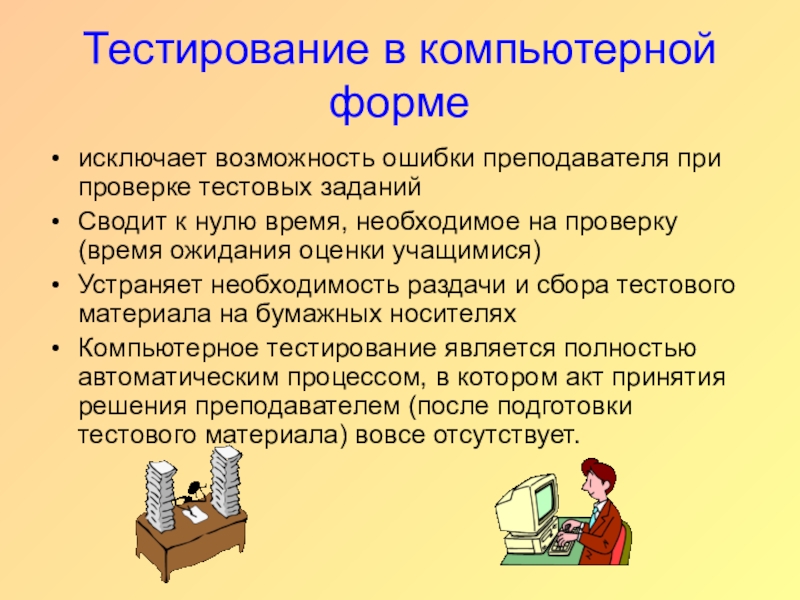 Тестирование в компьютерной форме

• исключает возможность ошибки преподавателя при проверке тестовых заданий
• Сводит к нулю время, необходимое на проверку (время ожидания оценки учащимися)
• Устраняет необходимость раздачи и сбора тестового материала на бумажных носителях
• Компьютерное тестирование является полностью автоматическим процессом, в котором акт принятия решения преподавателем (после подготовки тестового материала) вовсе отсутствует.